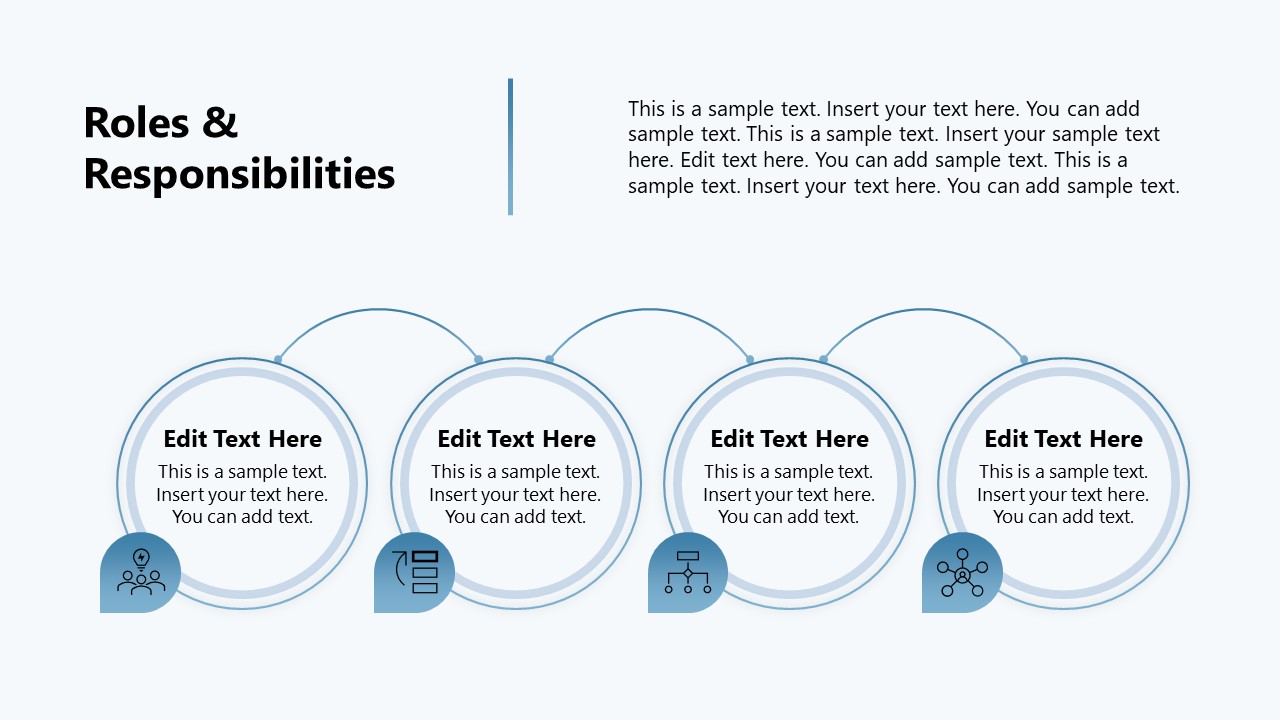 Roles & Responsibilities

This is a sample text. Insert your text here. You can add sample text. This is a sample text. Insert your sample text here. Edit text here. You can add sample text. This is a sample text. Insert your text here. You can add sample text.

Edit Text Here
This is a sample text. Insert your text here. You can add text.

Edit Text Here
This is a sample text. Insert your text here. You can add text.

Edit Text Here
This is a sample text. Insert your text here. You can add text.

Edit Text Here
This is a sample text. Insert your text here. You can add text.